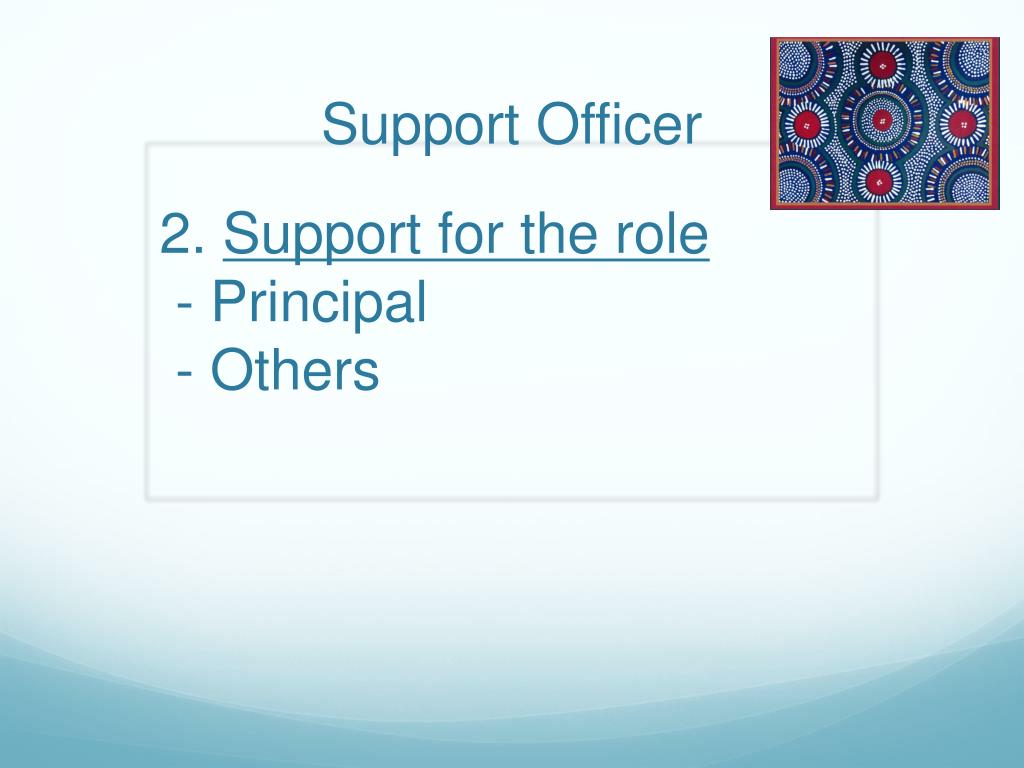 Support Officer

2. Support for the role
- Principal
- Others